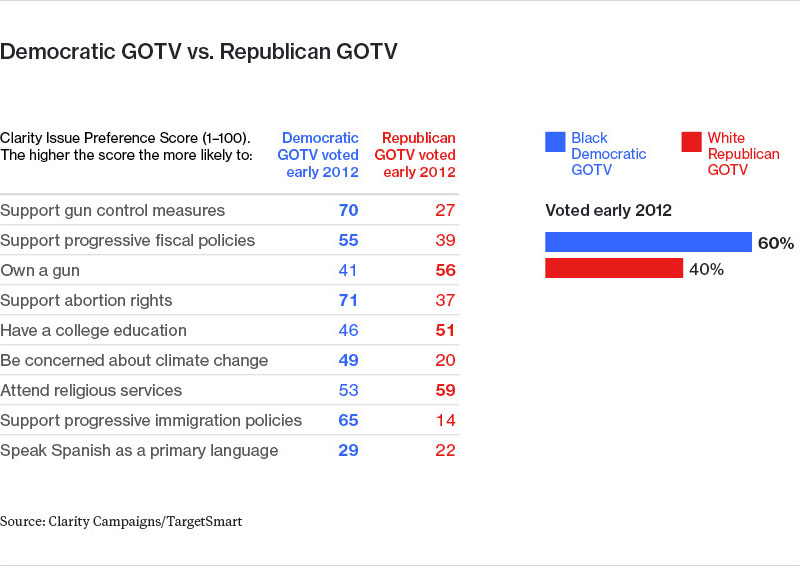 Democratic GOTV vs. Republican GOTV

| Clarity Issue Preference Score (1–100). The higher the score the more likely to: | Democratic GOTV voted early 2012 | Republican GOTV voted early 2012 |
|---|---|---|
| Support gun control measures | 70 | 27 |
| Support progressive fiscal policies | 55 | 39 |
| Own a gun | 41 | 56 |
| Support abortion rights | 71 | 37 |
| Have a college education | 46 | 51 |
| Be concerned about climate change | 49 | 20 |
| Attend religious services | 53 | 59 |
| Support progressive immigration policies | 65 | 14 |
| Speak Spanish as a primary language | 29 | 22 |

Black Democratic GOTV
White Republican GOTV

Voted early 2012
60%
40%

Source: Clarity Campaigns/TargetSmart